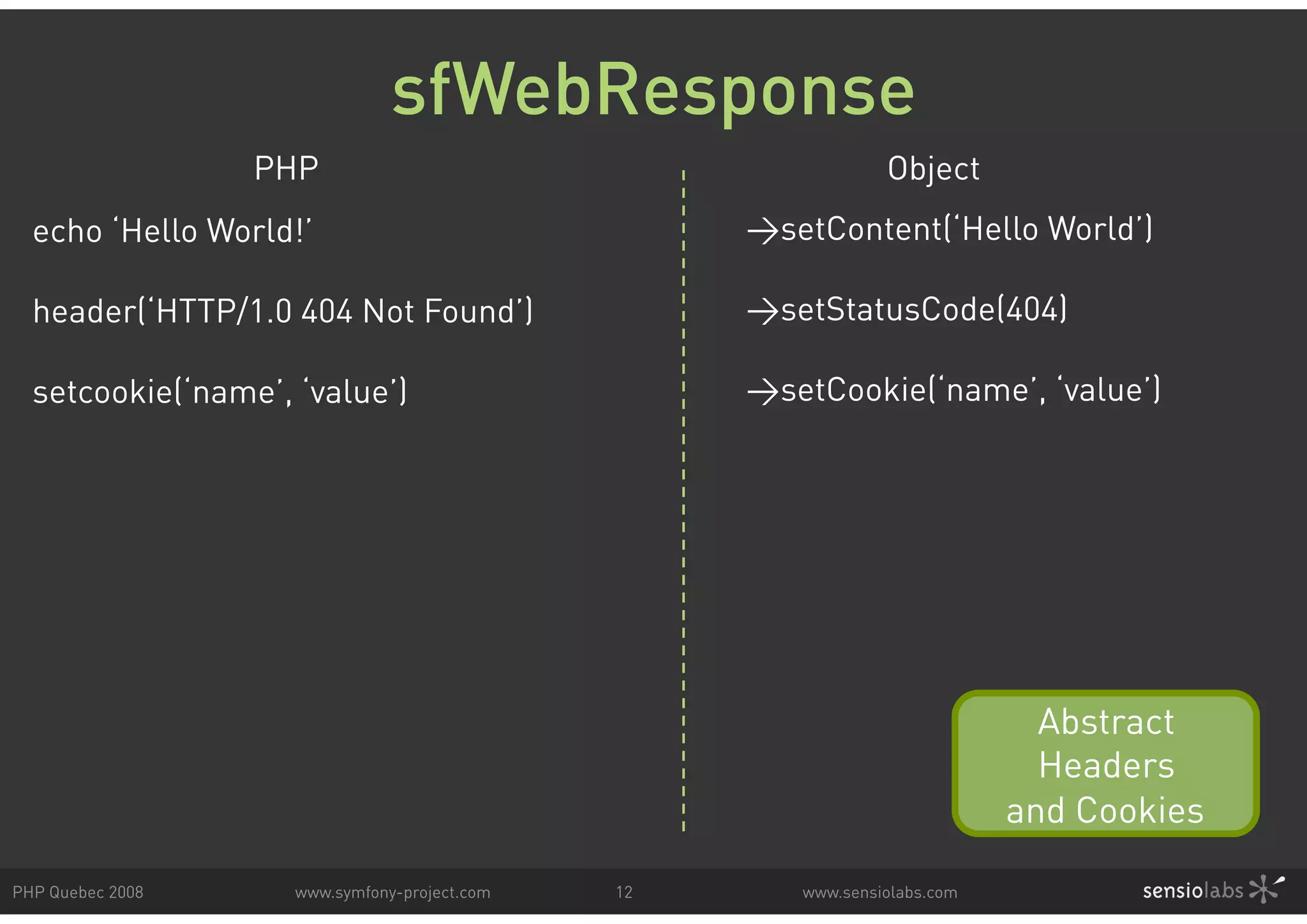 sfWebResponse

PHP

echo ‘Hello World!’

header(‘HTTP/1.0 404 Not Found’)

setcookie(‘name’, ‘value’)

Object

→setContent(‘Hello World’)

→setStatusCode(404)

→setCookie(‘name’, ‘value’)

Abstract Headers and Cookies

PHP Quebec 2008 www.symfony-project.com 12 www.sensiolabs.com sensiolabs